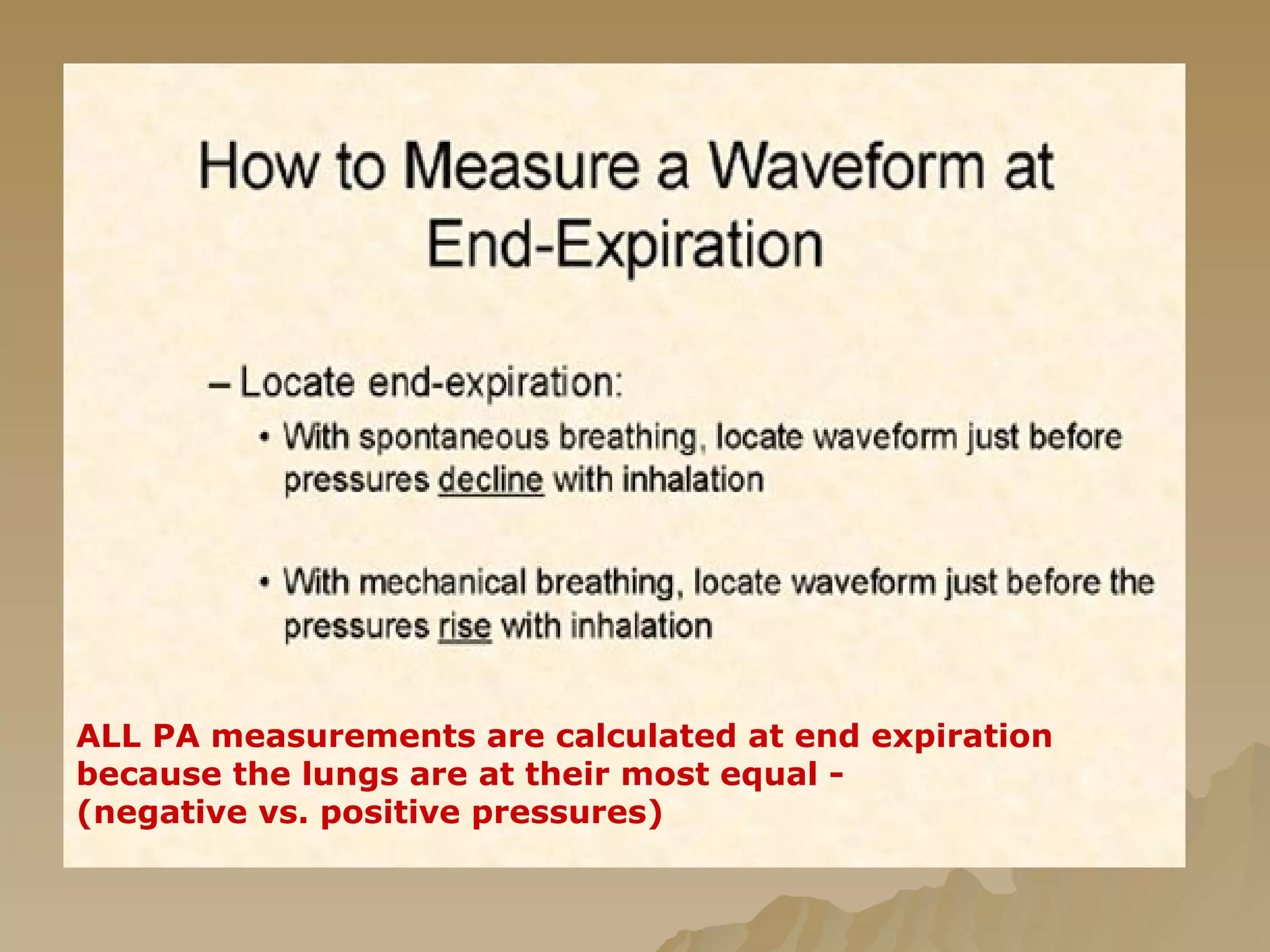 How to Measure a Waveform at End-Expiration

– Locate end-expiration:

• With spontaneous breathing, locate waveform just before pressures decline with inhalation

• With mechanical breathing, locate waveform just before the pressures rise with inhalation

ALL PA measurements are calculated at end expiration because the lungs are at their most equal - (negative vs. positive pressures)